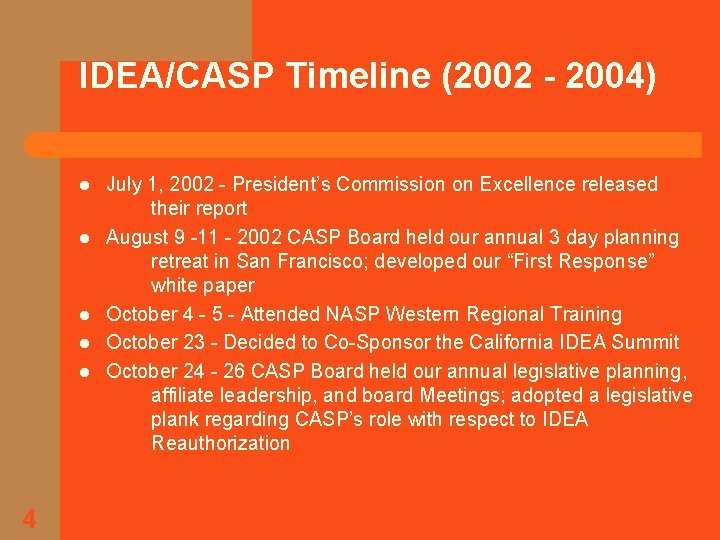 IDEA/CASP Timeline (2002 - 2004)

- July 1, 2002 - President's Commission on Excellence released their report
- August 9 -11 - 2002 CASP Board held our annual 3 day planning retreat in San Francisco; developed our "First Response" white paper
- October 4 - 5 - Attended NASP Western Regional Training
- October 23 - Decided to Co-Sponsor the California IDEA Summit
- October 24 - 26 CASP Board held our annual legislative planning, affiliate leadership, and board Meetings; adopted a legislative plank regarding CASP's role with respect to IDEA Reauthorization

4